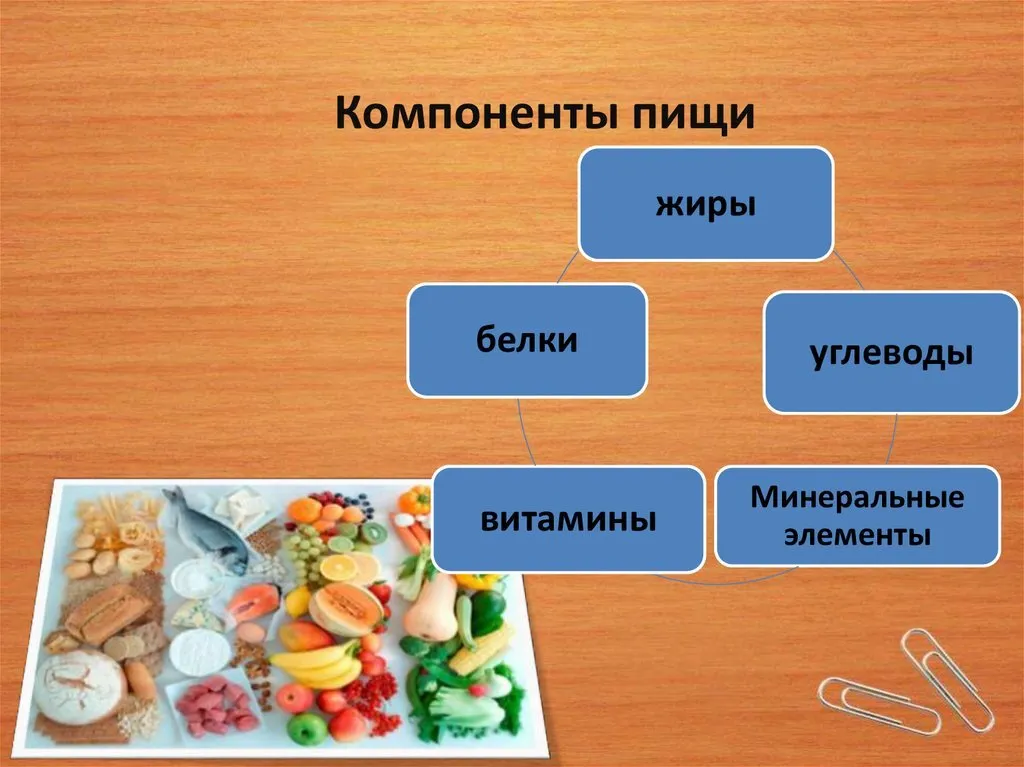 Компоненты пищи

жиры

белки

углеводы

витамины

Минеральные элементы